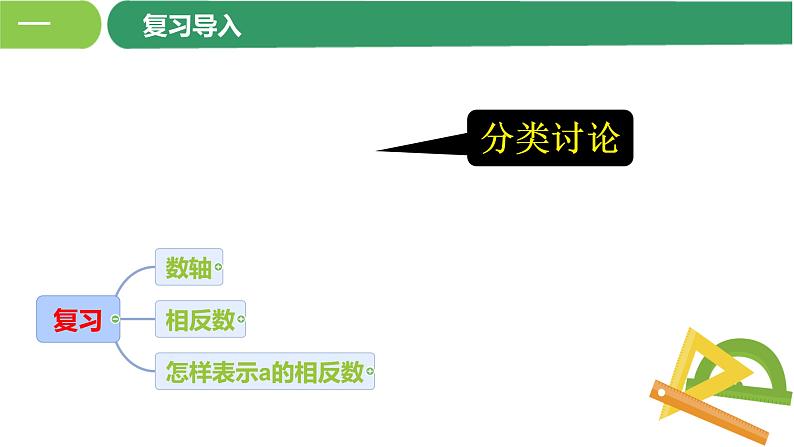 一

复习导入

分类讨论

复习

数轴

相反数

怎样表示a的相反数